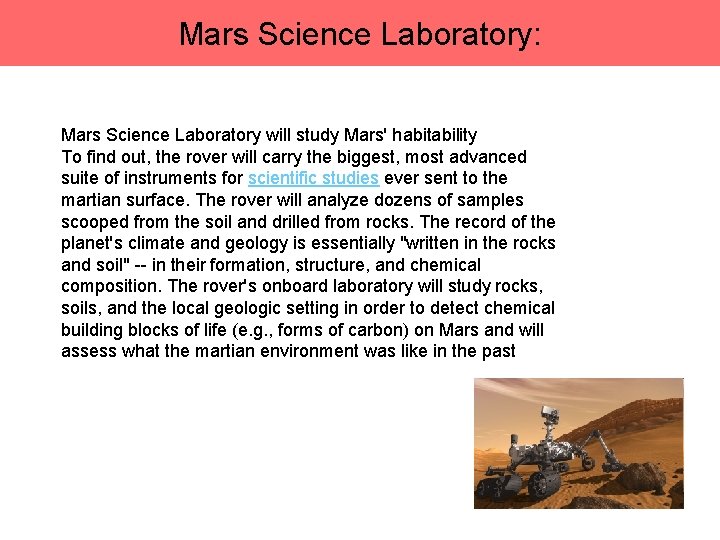 Mars Science Laboratory:

Mars Science Laboratory will study Mars' habitability
To find out, the rover will carry the biggest, most advanced suite of instruments for scientific studies ever sent to the martian surface. The rover will analyze dozens of samples scooped from the soil and drilled from rocks. The record of the planet's climate and geology is essentially "written in the rocks and soil" -- in their formation, structure, and chemical composition. The rover's onboard laboratory will study rocks, soils, and the local geologic setting in order to detect chemical building blocks of life (e.g., forms of carbon) on Mars and will assess what the martian environment was like in the past